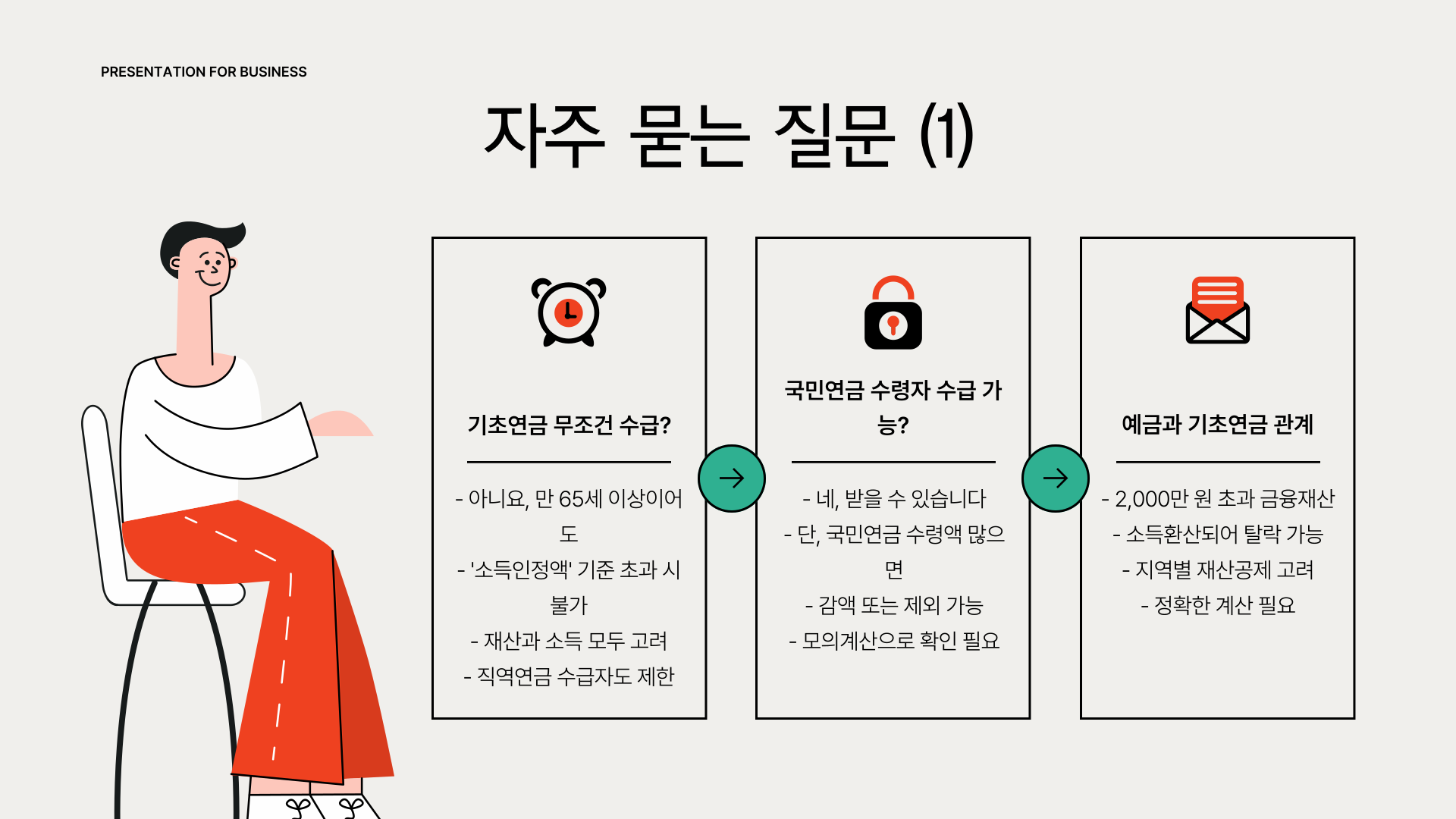 PRESENTATION FOR BUSINESS

자주 묻는 질문 (1)

기초연금 무조건 수급?

- 아니요, 만 65세 이상이어도
- '소득인정액' 기준 초과 시 불가
- 재산과 소득 모두 고려
- 직역연금 수급자도 제한

국민연금 수령자 수급 가능?

- 네, 받을 수 있습니다
- 단, 국민연금 수령액 많으면
- 감액 또는 제외 가능
- 모의계산으로 확인 필요

예금과 기초연금 관계

- 2,000만 원 초과 금융재산
- 소득환산되어 탈락 가능
- 지역별 재산공제 고려
- 정확한 계산 필요